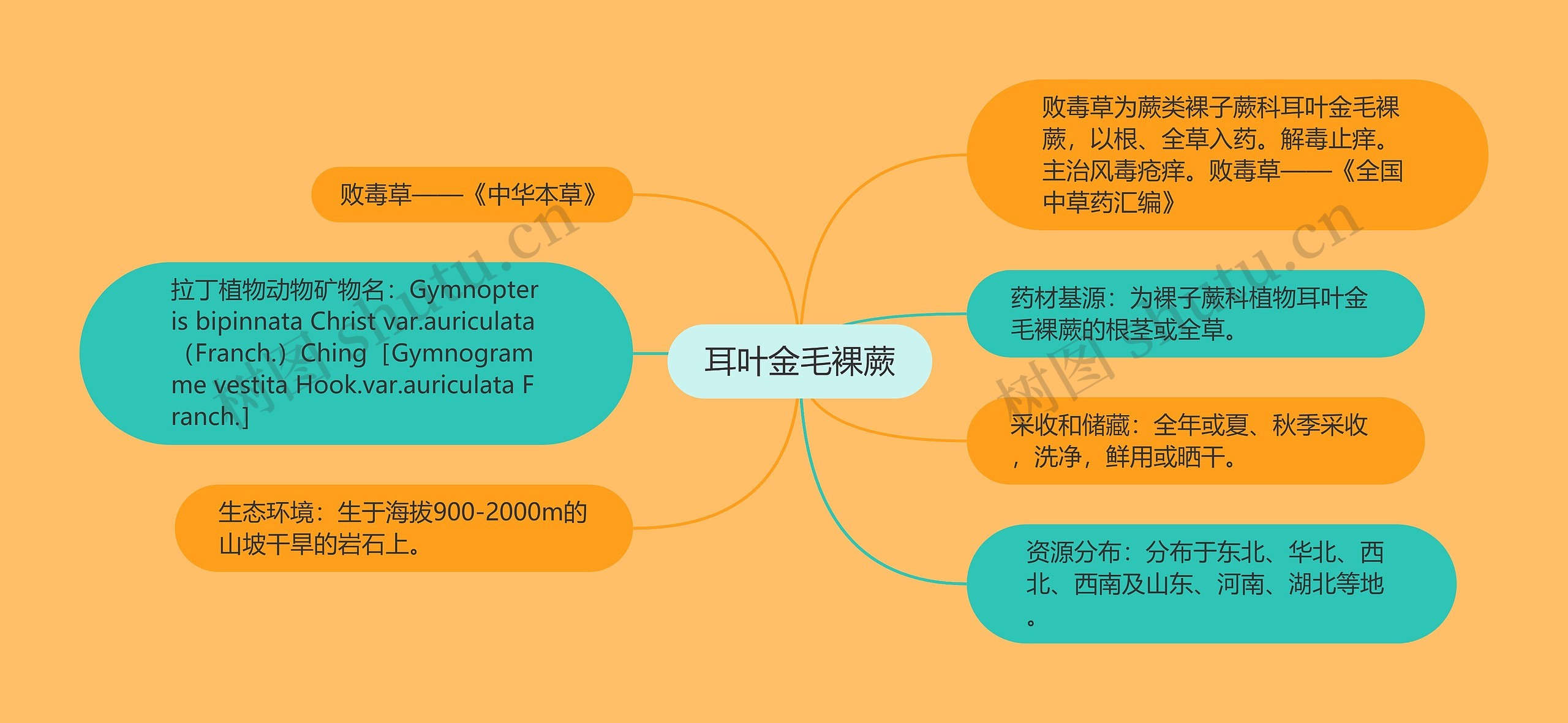 耳叶金毛裸蕨

败毒草——《中华本草》

拉丁植物动物矿物名：Gymnopteris bipinnata Christ var.auriculata（Franch.）Ching［Gymnogramme vestita Hook.var.auriculata Franch.］

生态环境：生于海拔900-2000m的山坡干旱的岩石上。

败毒草为蕨类裸子蕨科耳叶金毛裸蕨，以根、全草入药。解毒止痒。主治风毒疮痒。败毒草——《全国中草药汇编》

药材基源：为裸子蕨科植物耳叶金毛裸蕨的根茎或全草。

采收和储藏：全年或夏、秋季采收，洗净，鲜用或晒干。

资源分布：分布于东北、华北、西北、西南及山东、河南、湖北等地。

树图 shutu.cn

树图 shutu.cn